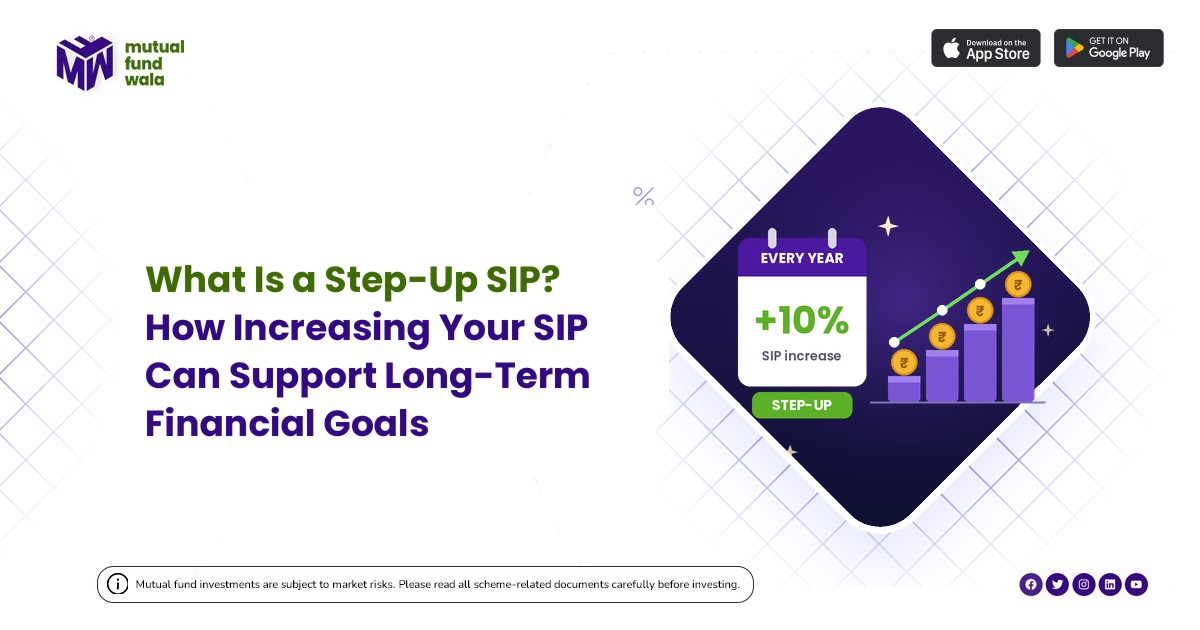 MW mutual fund wala

Download on the App Store

GET IT ON Google Play

What Is a Step-Up SIP? How Increasing Your SIP Can Support Long-Term Financial Goals

%

EVERY YEAR

+10%

SIP increase

STEP-UP

₹ ₹ ₹ ₹

Mutual fund investments are subject to market risks. Please read all scheme-related documents carefully before investing.